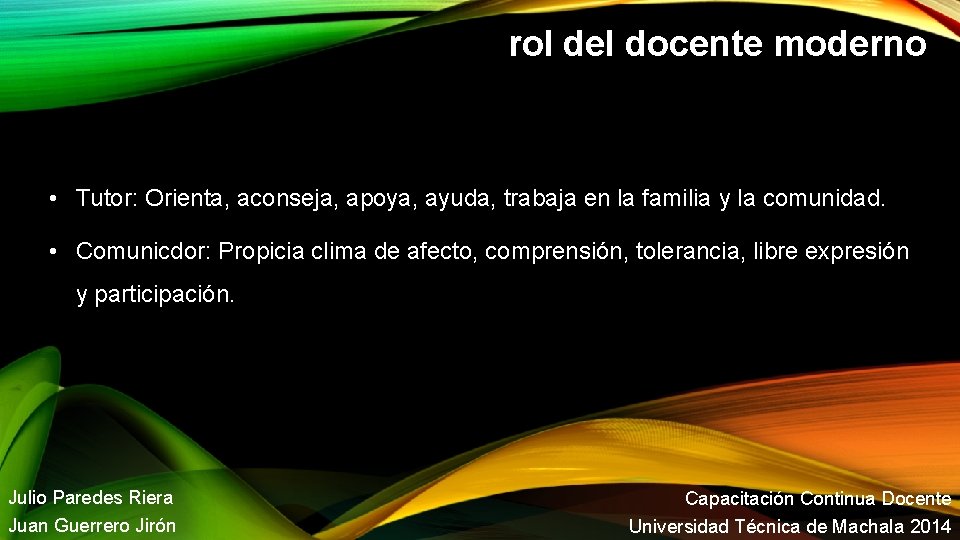 rol del docente moderno

• Tutor: Orienta, aconseja, apoya, ayuda, trabaja en la familia y la comunidad.

• Comunicdor: Propicia clima de afecto, comprensión, tolerancia, libre expresión y participación.

Julio Paredes Riera
Juan Guerrero Jirón

Capacitación Continua Docente
Universidad Técnica de Machala 2014